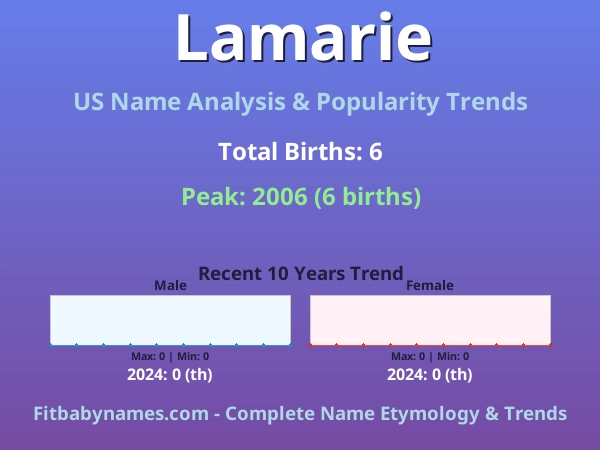 Lamarie

US Name Analysis & Popularity Trends

Total Births: 6

Peak: 2006 (6 births)

Recent 10 Years Trend

Male

Max: 0 | Min: 0

2024: 0 (th)

Female

Max: 0 | Min: 0

2024: 0 (th)

Fitbabynames.com - Complete Name Etymology & Trends